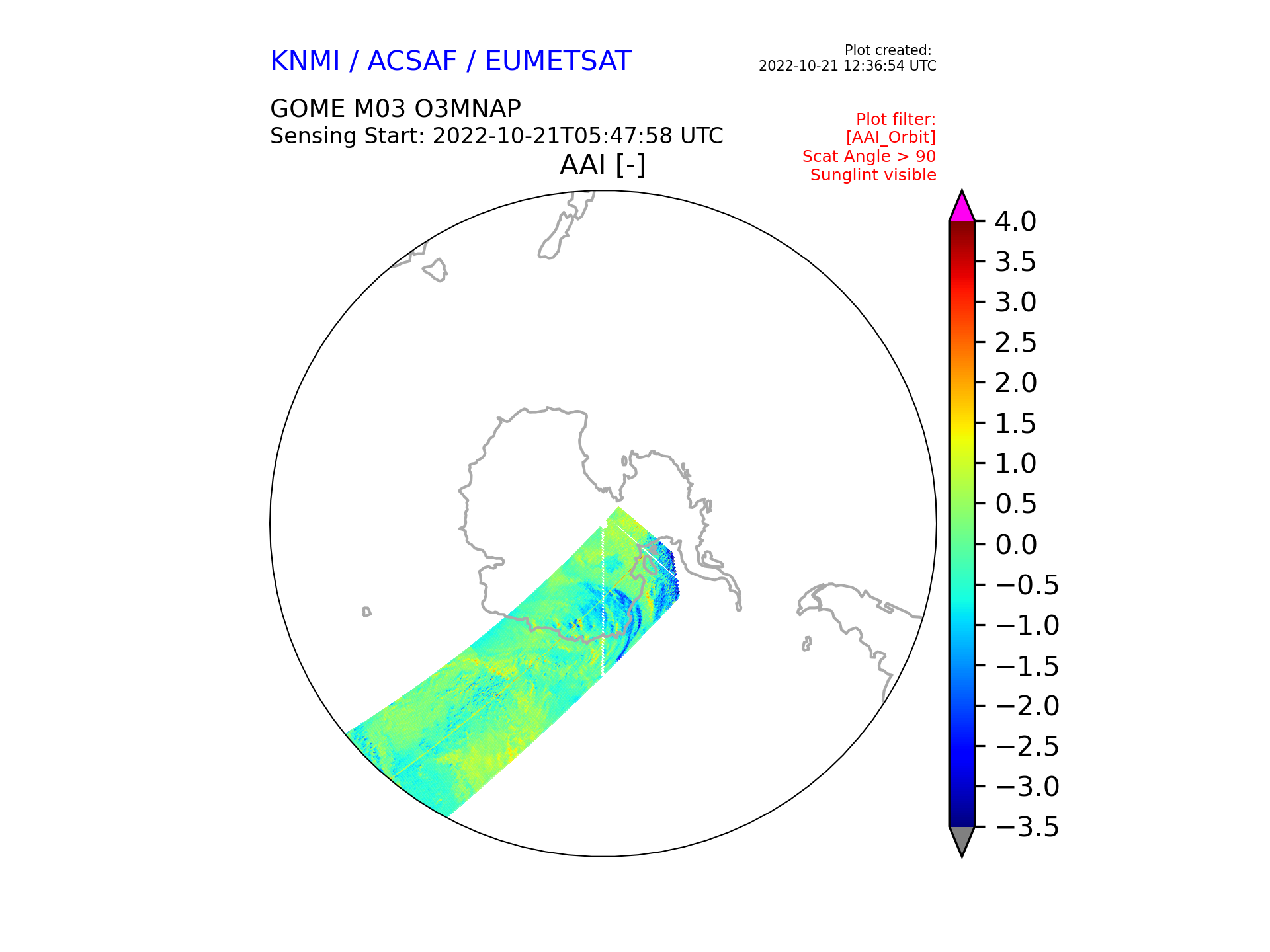 KNMI / ACSAF / EUMETSAT

Plot created:
2022-10-21 12:36:54 UTC

GOME M03 O3MNAP
Sensing Start: 2022-10-21T05:47:58 UTC

Plot filter:
[AAI_Orbit]
Scat Angle > 90
Sunglint visible

AAI [-]

4.0
3.5
3.0
2.5
2.0
1.5
1.0
0.5
0.0
−0.5
−1.0
−1.5
−2.0
−2.5
−3.0
−3.5